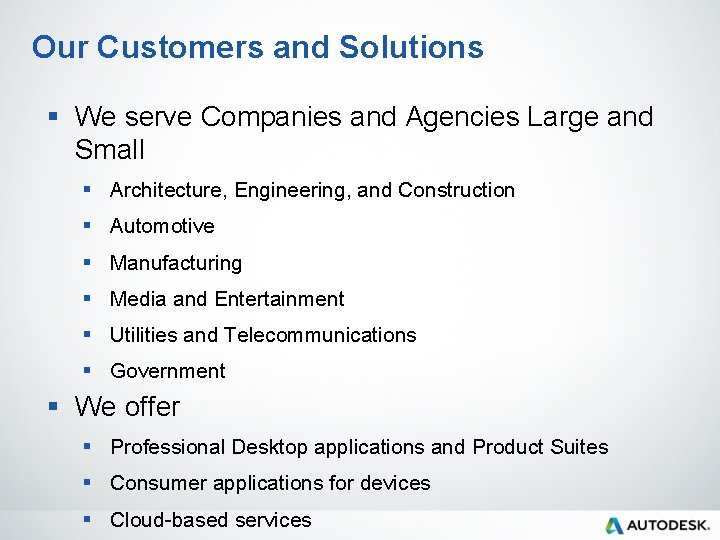 Our Customers and Solutions

- We serve Companies and Agencies Large and Small
  - Architecture, Engineering, and Construction
  - Automotive
  - Manufacturing
  - Media and Entertainment
  - Utilities and Telecommunications
  - Government
- We offer
  - Professional Desktop applications and Product Suites
  - Consumer applications for devices
  - Cloud-based services

AUTODESK.